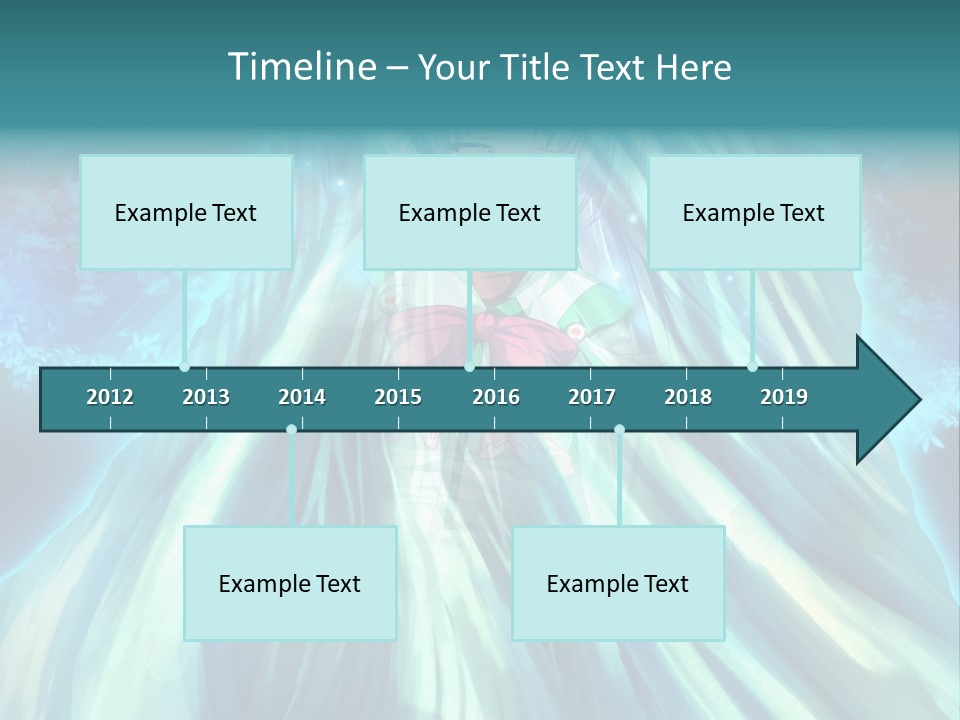 Timeline – Your Title Text Here

Example Text

Example Text

Example Text

2012 2013 2014 2015 2016 2017 2018 2019

Example Text

Example Text